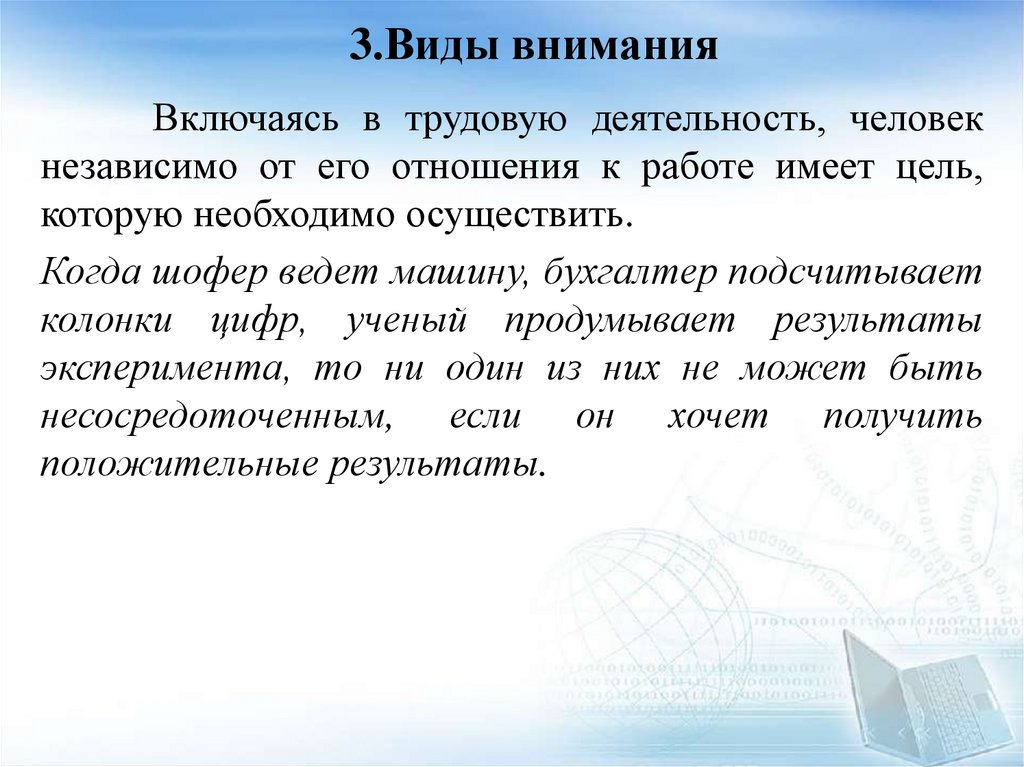 3.Виды внимания

Включаясь в трудовую деятельность, человек независимо от его отношения к работе имеет цель, которую необходимо осуществить.

Когда шофер ведет машину, бухгалтер подсчитывает колонки цифр, ученый продумывает результаты эксперимента, то ни один из них не может быть несосредоточенным, если он хочет получить положительные результаты.